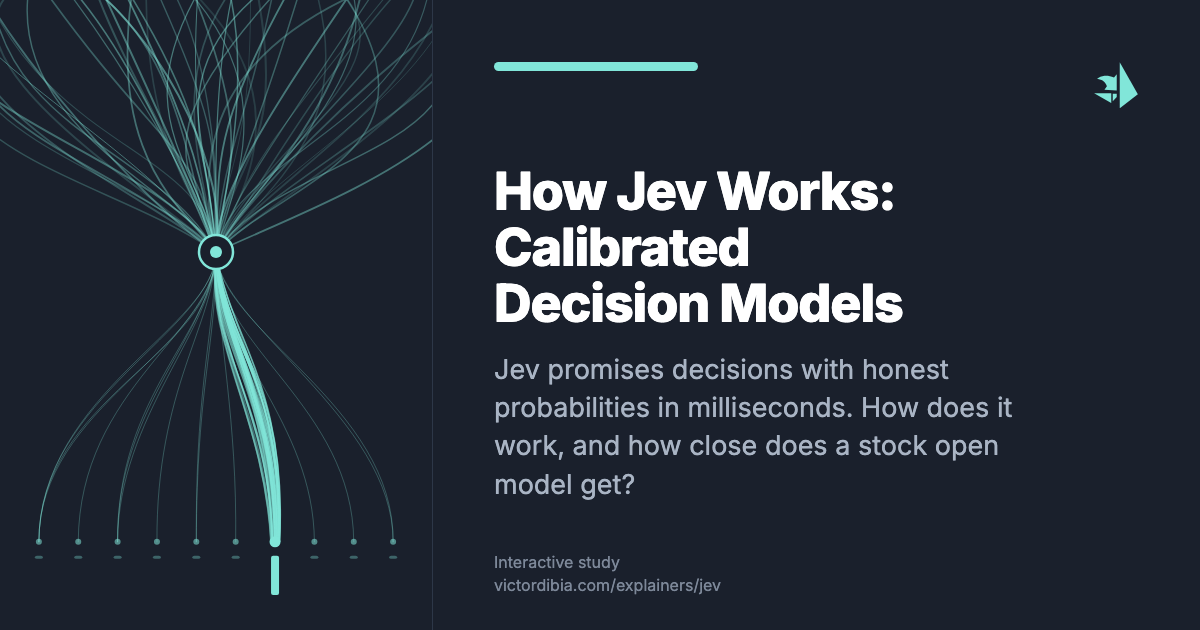 How Jev Works: Calibrated Decision Models

Jev promises decisions with honest probabilities in milliseconds. How does it work, and how close does a stock open model get?

Interactive study
victordibia.com/explainers/jev